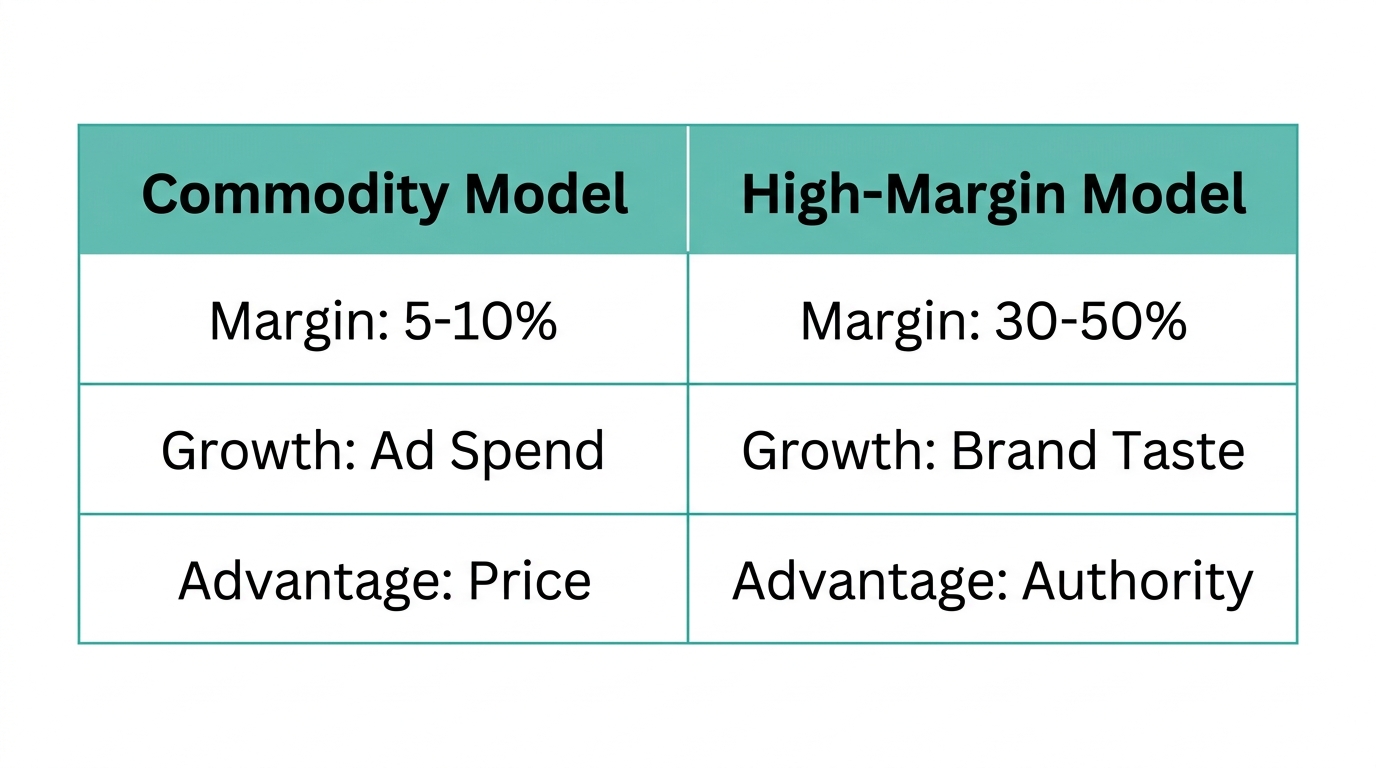 | Commodity Model | High-Margin Model |
|---|---|
| Margin: 5-10% | Margin: 30-50% |
| Growth: Ad Spend | Growth: Brand Taste |
| Advantage: Price | Advantage: Authority |